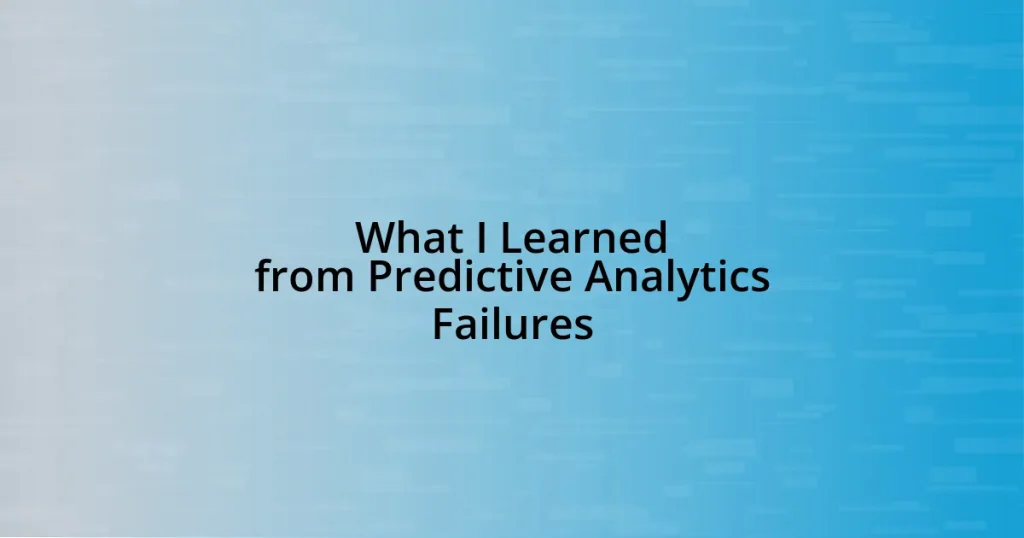 What I Learned from Predictive Analytics Failures